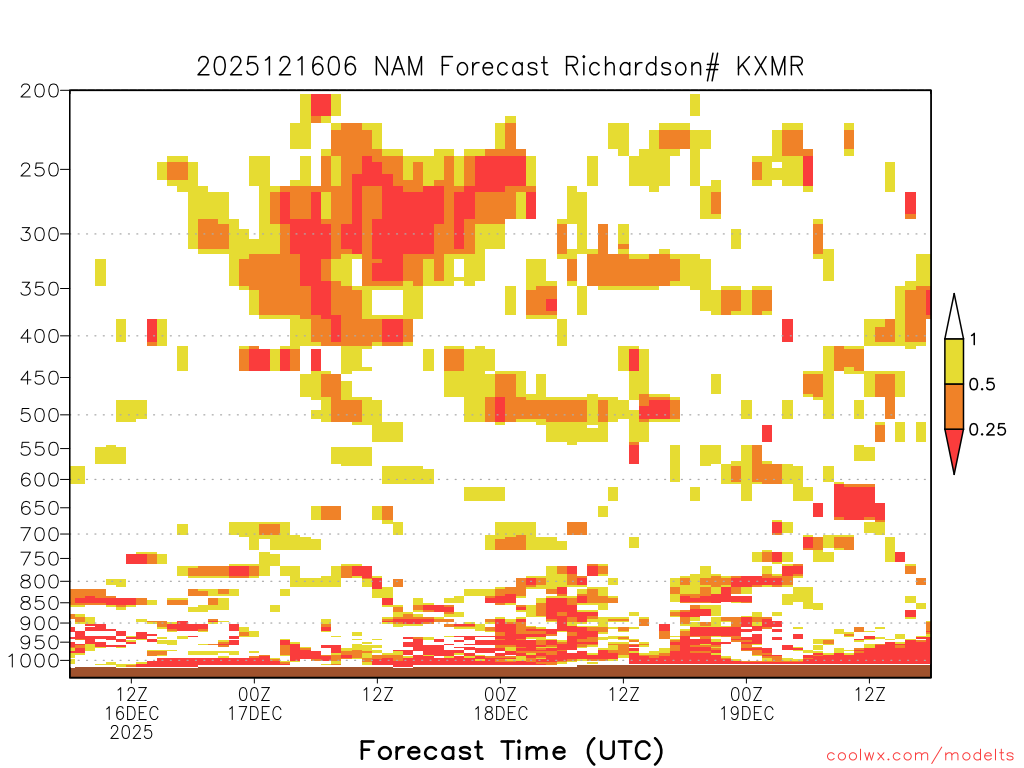 2025121606 NAM Forecast Richardson# KXMR

200
250
300
350
400
450
500
550
600
650
700
750
800
850
900
950
1000

1
0.5
0.25

12Z 16DEC 2025
00Z 17DEC
12Z
00Z 18DEC
12Z
00Z 19DEC
12Z

Forecast Time (UTC)

coolwx.com/modelts